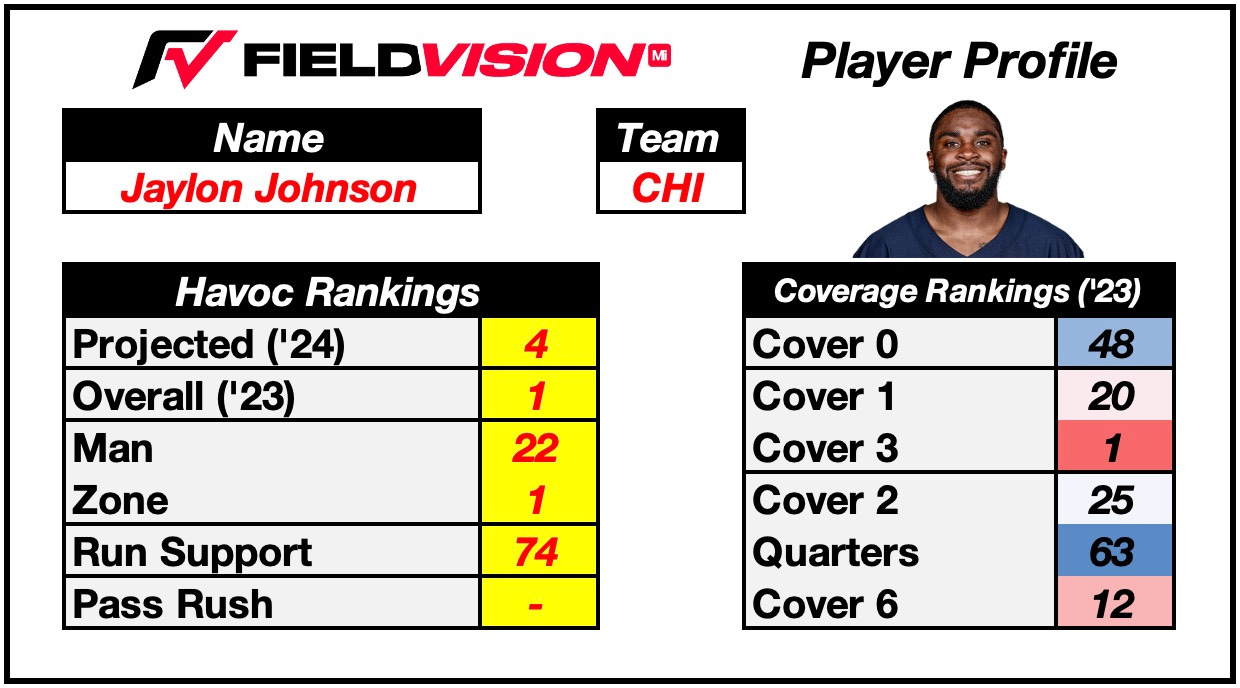 FIELDVISION Mi

Player Profile

| Name |
|---|
| Jaylon Johnson |

| Team |
|---|
| CHI |

| Havoc Rankings | |
|---|---|
| Projected ('24) | 4 |
| Overall ('23) | 1 |
| Man | 22 |
| Zone | 1 |
| Run Support | 74 |
| Pass Rush | - |

| Coverage Rankings ('23) | |
|---|---|
| Cover 0 | 48 |
| Cover 1 | 20 |
| Cover 3 | 1 |
| Cover 2 | 25 |
| Quarters | 63 |
| Cover 6 | 12 |